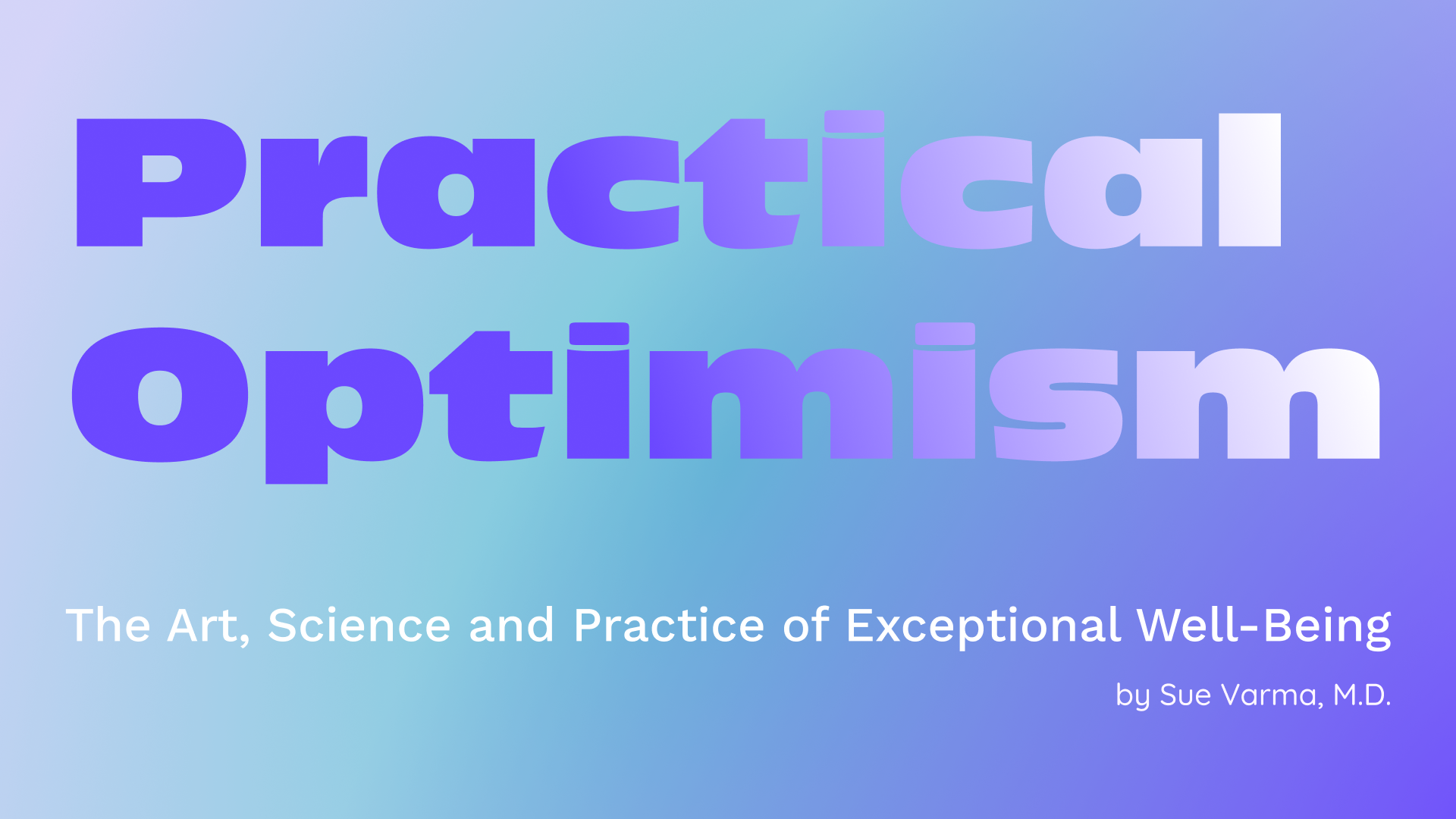 Practical Optimism

The Art, Science and Practice of Exceptional Well-Being

by Sue Varma, M.D.